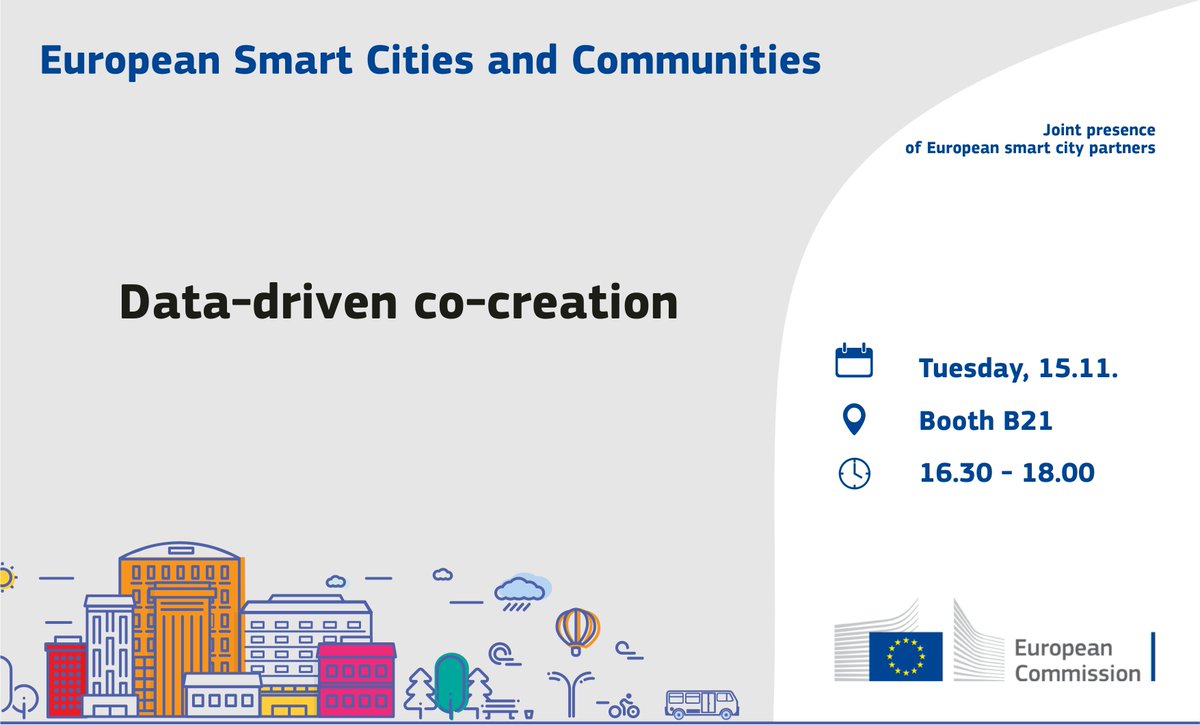 European Smart Cities and Communities

Joint presence of European smart city partners

Data-driven co-creation

Tuesday, 15.11.

Booth B21

16.30 - 18.00

European Commission